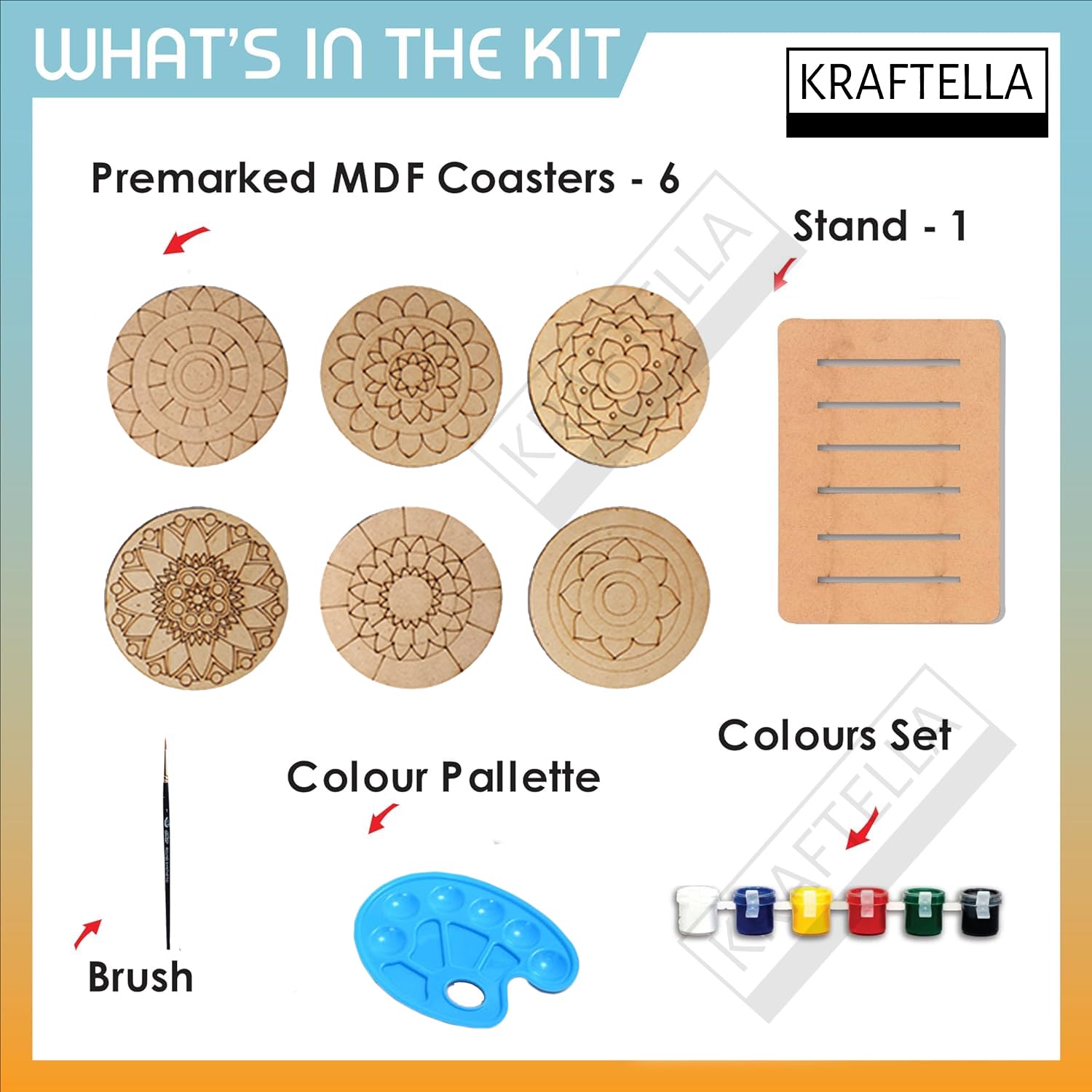 WHAT'S IN THE KIT

KRAFTELLA

Premarked MDF Coasters - 6

Stand - 1

KRAFTELLA

Colours Set

Colour Pallette

KRAFTELLA

Brush